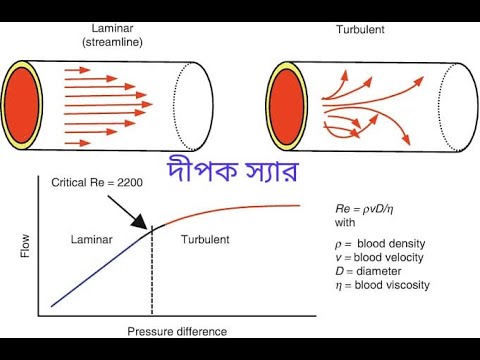 Laminar (streamline)

Turbulent

দীপক স্যার

Critical Re = 2200

Flow

Laminar

Turbulent

Pressure difference

$Re = \rho vD/\eta$
with

$\rho$ = blood density
$v$ = blood velocity
$D$ = diameter
$\eta$ = blood viscosity